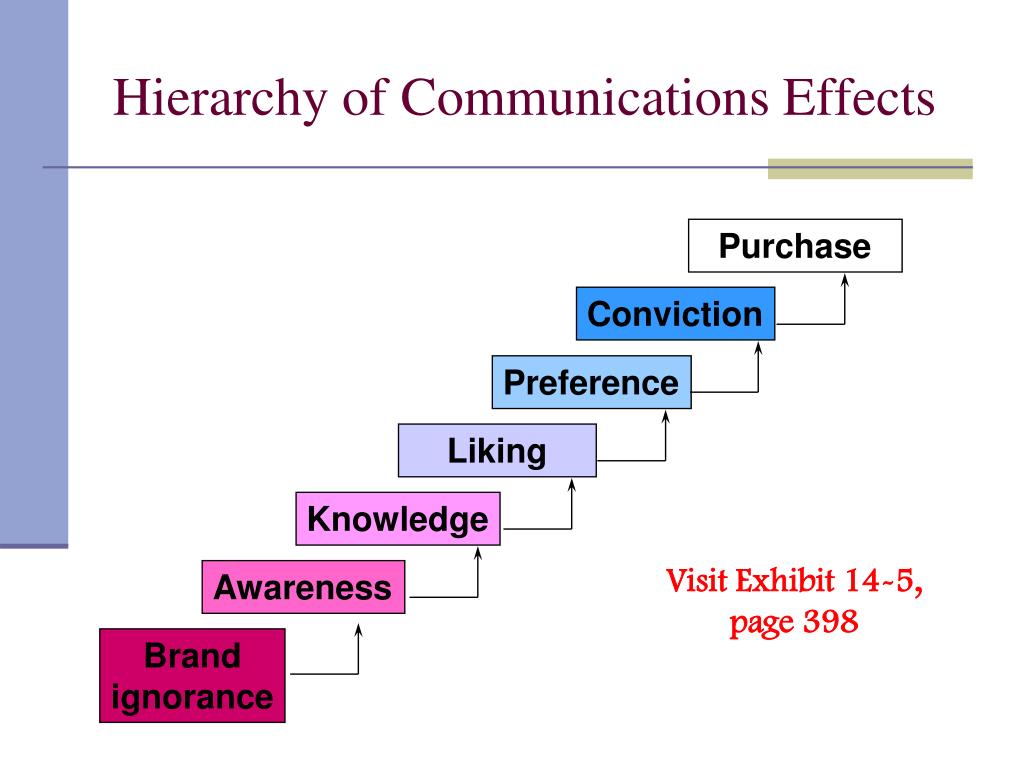 Hierarchy of Communications Effects

Purchase

Conviction

Preference

Liking

Knowledge

Awareness

Brand ignorance

Visit Exhibit 14-5, page 398